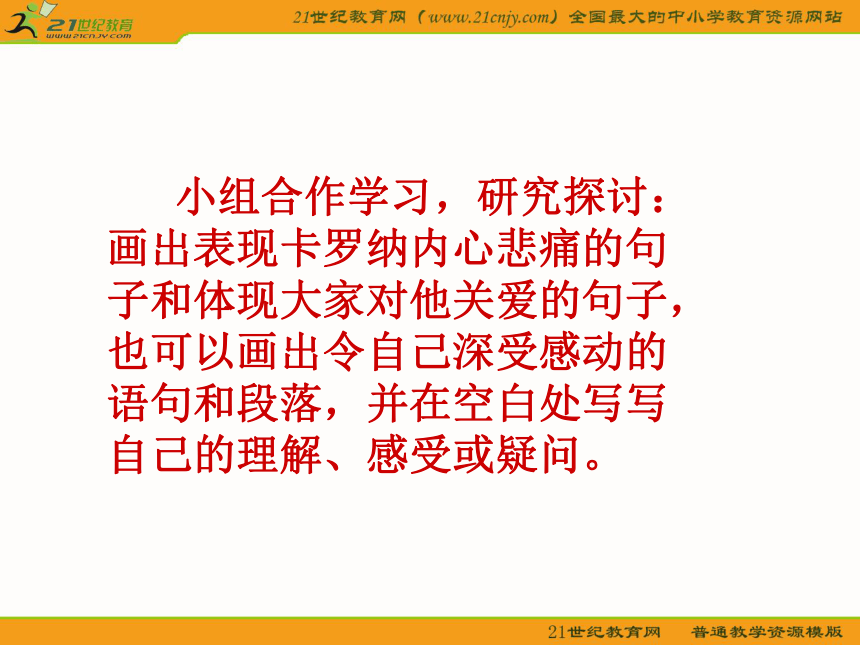 21世纪教育
www.21cnjy.com

21世纪教育网（www.21cnjy.com）全国最大的中小学教育资源网站

小组合作学习，研究探讨：画出表现卡罗纳内心悲痛的句子和体现大家对他关爱的句子，也可以画出令自己深受感动的语句和段落，并在空白处写写自己的理解、感受或疑问。

21世纪教育网　普通教学资源模版